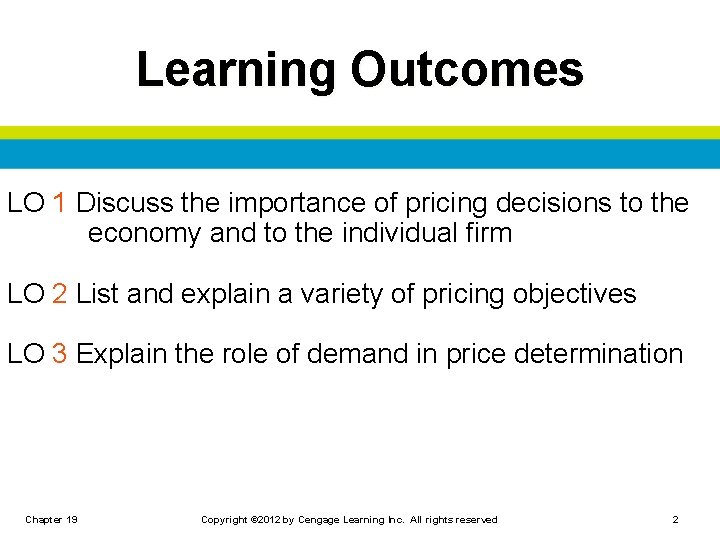 Learning Outcomes

LO 1 Discuss the importance of pricing decisions to the economy and to the individual firm

LO 2 List and explain a variety of pricing objectives

LO 3 Explain the role of demand in price determination

Chapter 19

Copyright ©2012 by Cengage Learning Inc. All rights reserved

2